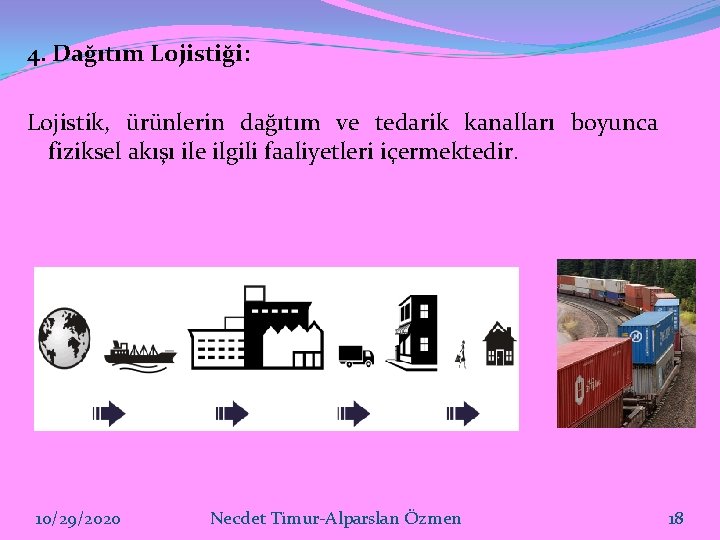 4. Dağıtım Lojistiği:

Lojistik, ürünlerin dağıtım ve tedarik kanalları boyunca fiziksel akışı ile ilgili faaliyetleri içermektedir.

10/29/2020

Necdet Timur-Alparslan Özmen

18